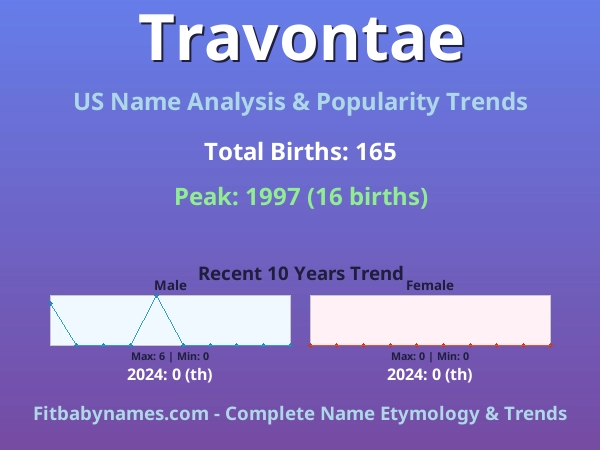 Travontae

US Name Analysis & Popularity Trends

Total Births: 165

Peak: 1997 (16 births)

Recent 10 Years Trend

Male

Max: 6 | Min: 0

2024: 0 (th)

Female

Max: 0 | Min: 0

2024: 0 (th)

Fitbabynames.com - Complete Name Etymology & Trends